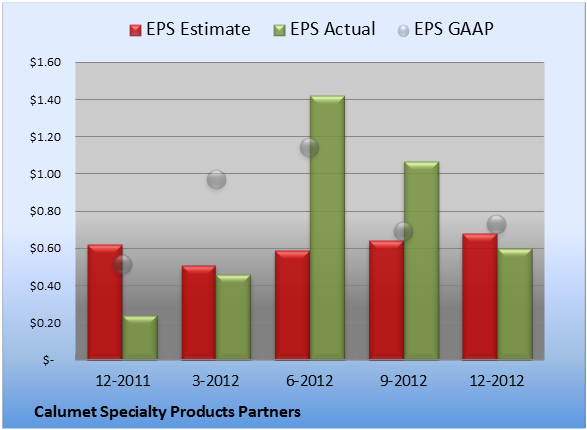 EPS Estimate EPS Actual EPS GAAP

$1.60
$1.40
$1.20
$1.00
$0.80
$0.60
$0.40
$0.20
$-

12-2011 3-2012 6-2012 9-2012 12-2012

Calumet Specialty Products Partners